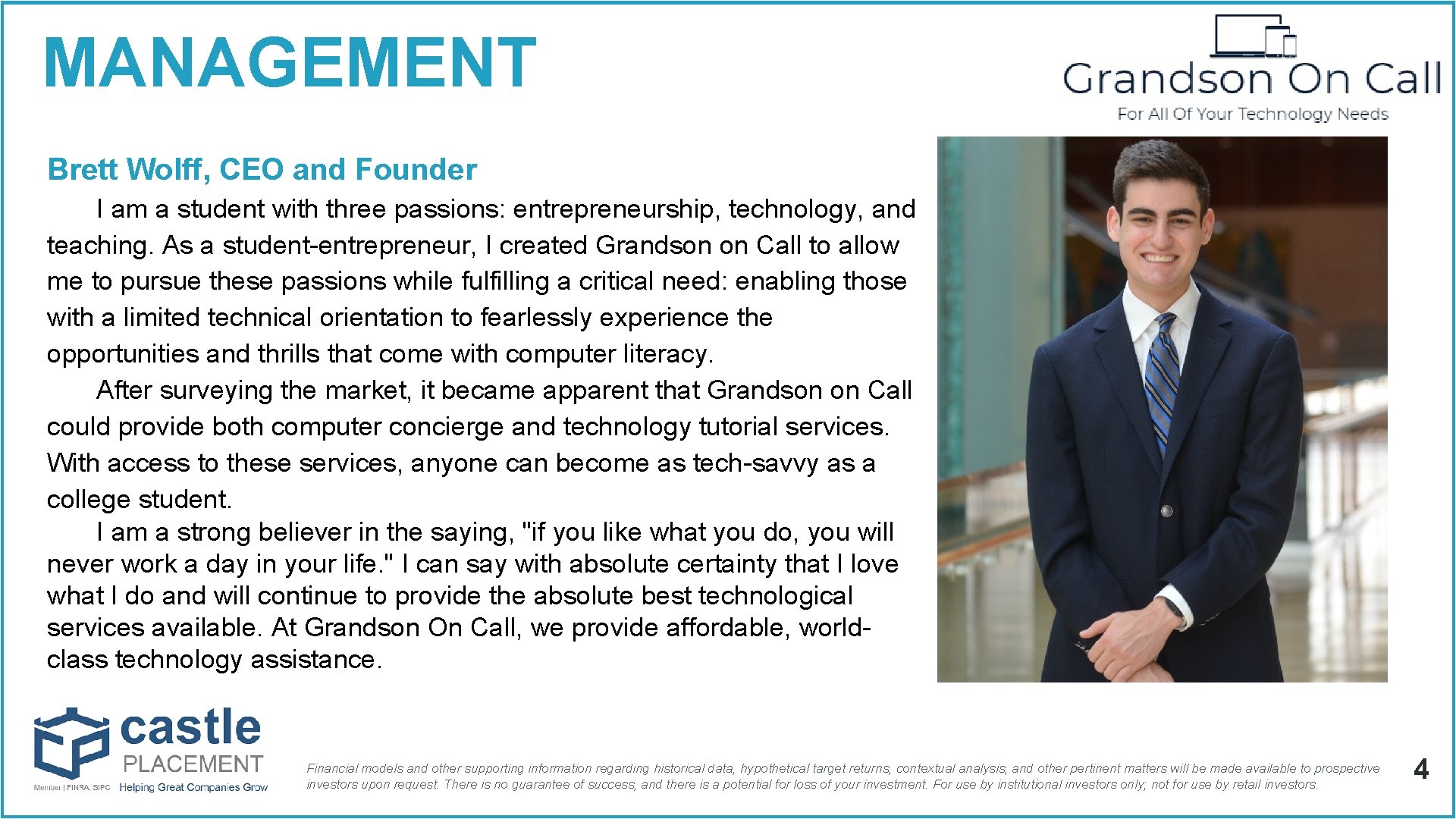 MANAGEMENT

Grandson On Call
For All Of Your Technology Needs

Brett Wolff, CEO and Founder

I am a student with three passions: entrepreneurship, technology, and teaching. As a student-entrepreneur, I created Grandson on Call to allow me to pursue these passions while fulfilling a critical need: enabling those with a limited technical orientation to fearlessly experience the opportunities and thrills that come with computer literacy.

After surveying the market, it became apparent that Grandson on Call could provide both computer concierge and technology tutorial services. With access to these services, anyone can become as tech-savvy as a college student.

I am a strong believer in the saying, "if you like what you do, you will never work a day in your life." I can say with absolute certainty that I love what I do and will continue to provide the absolute best technological services available. At Grandson On Call, we provide affordable, world-class technology assistance.

castle PLACEMENT
Member | FINRA, SIPC Helping Great Companies Grow

Financial models and other supporting information regarding historical data, hypothetical target returns, contextual analysis, and other pertinent matters will be made available to prospective investors upon request. There is no guarantee of success, and there is a potential for loss of your investment. For use by institutional investors only; not for use by retail investors.

4